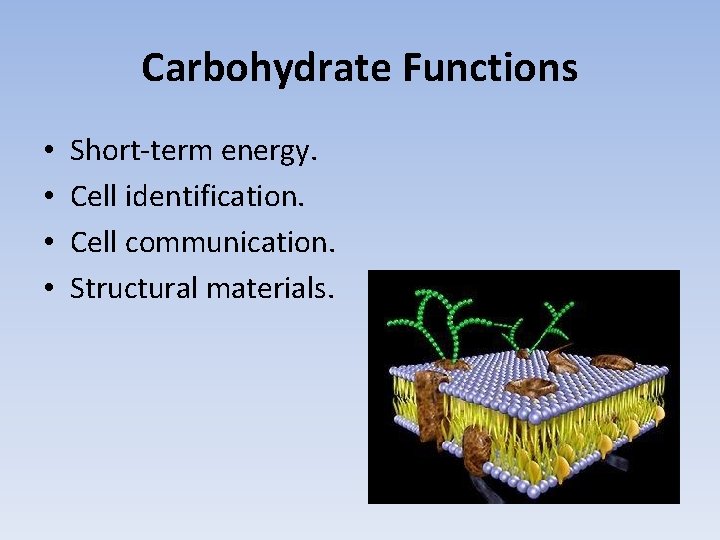 Carbohydrate Functions

• Short-term energy.
• Cell identification.
• Cell communication.
• Structural materials.